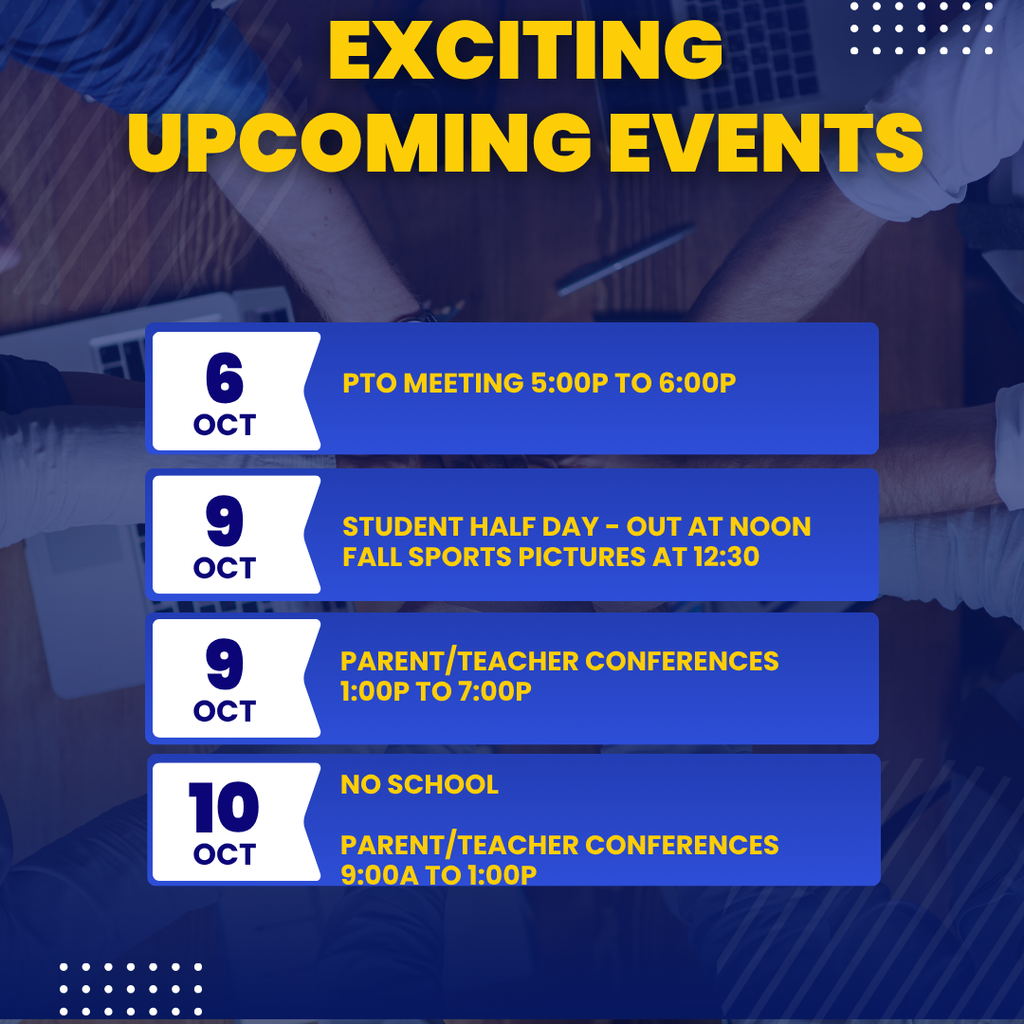 EXCITING UPCOMING EVENTS

6
OCT
PTO MEETING 5:00P TO 6:00P

9
OCT
STUDENT HALF DAY - OUT AT NOON
FALL SPORTS PICTURES AT 12:30

9
OCT
PARENT/TEACHER CONFERENCES
1:00P TO 7:00P

10
OCT
NO SCHOOL

PARENT/TEACHER CONFERENCES
9:00A TO 1:00P